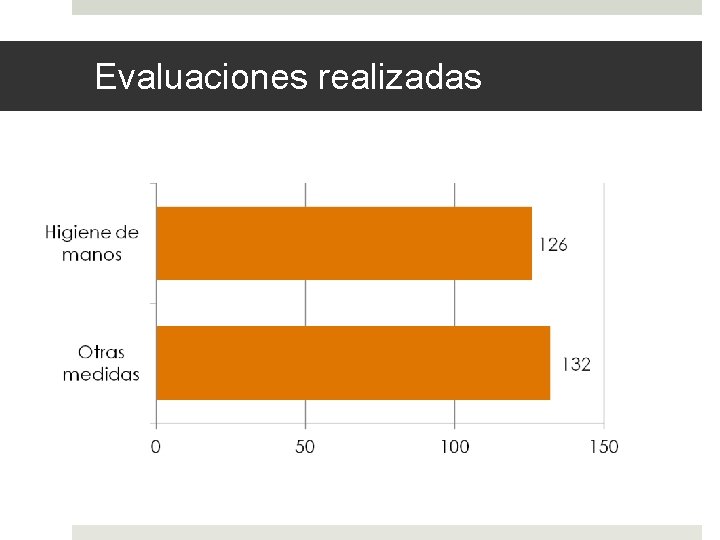 Evaluaciones realizadas

Higiene de manos

126

Otras medidas

132

0

50

100

150